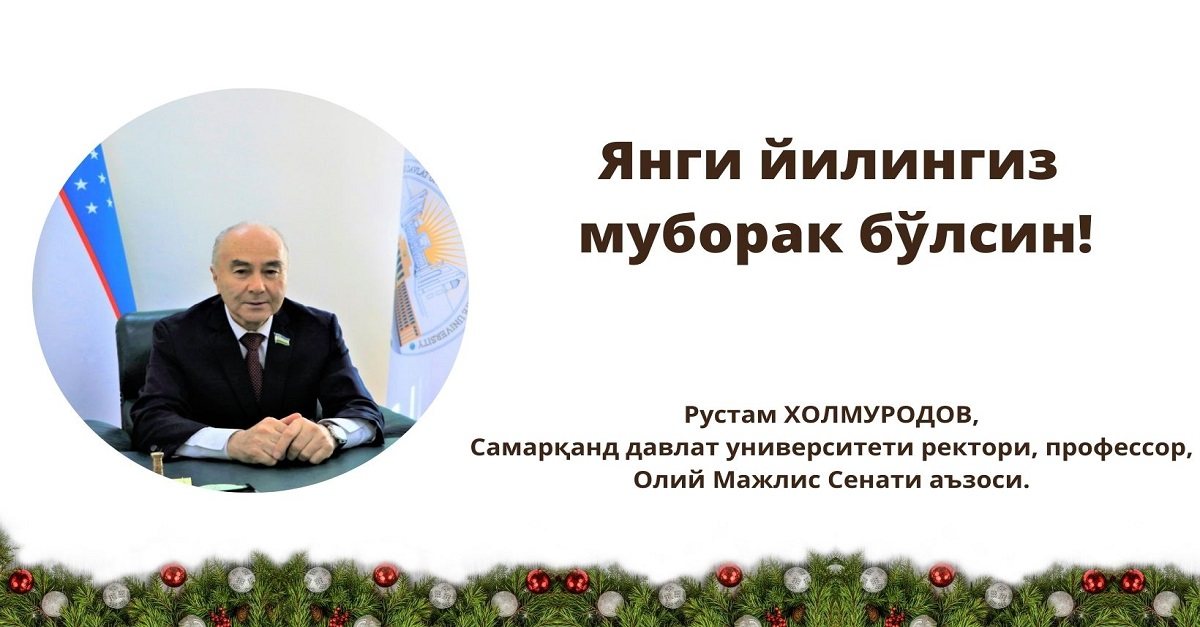 Янги йилингиз муборак бўлсин!

Рустам ХОЛМУРОДОВ,
Самарқанд давлат университети ректори, профессор,
Олий Мажлис Сенати аъзоси.